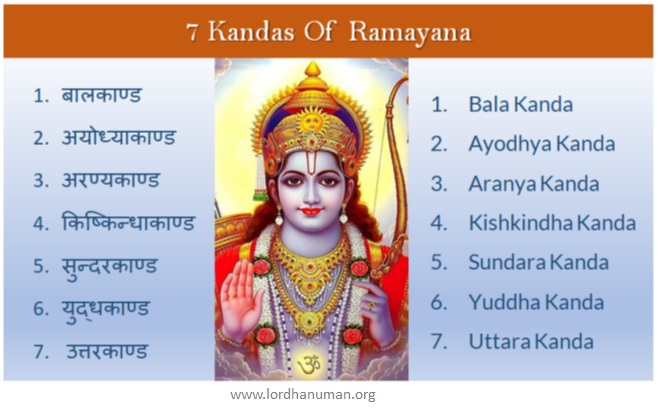 7 Kandas Of Ramayana

1. बालकाण्ड
2. अयोध्याकाण्ड
3. अरण्यकाण्ड
4. किष्किन्धाकाण्ड
5. सुन्दरकाण्ड
6. युद्धकाण्ड
7. उत्तरकाण्ड

ॐ

1. Bala Kanda
2. Ayodhya Kanda
3. Aranya Kanda
4. Kishkindha Kanda
5. Sundara Kanda
6. Yuddha Kanda
7. Uttara Kanda

www.lordhanuman.org